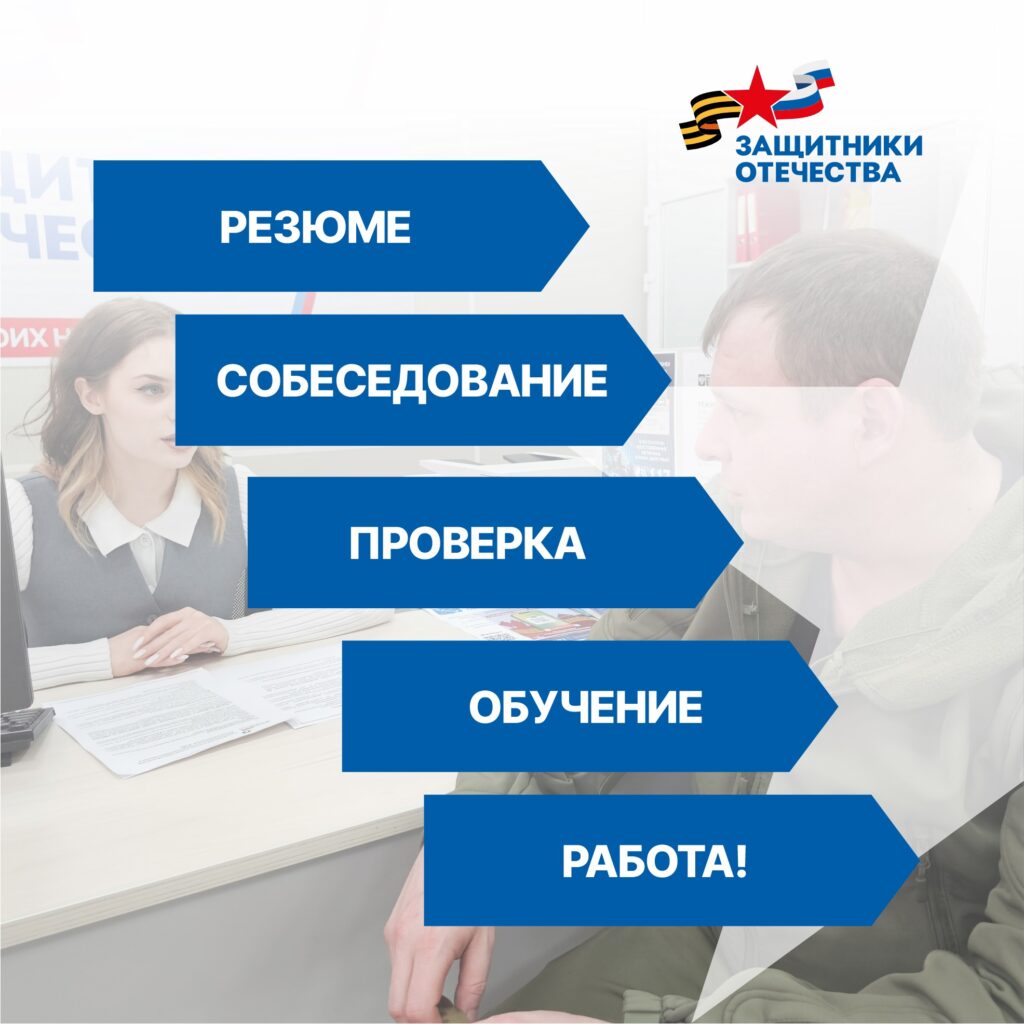 ЗАЩИТНИКИ ОТЕЧЕСТВА

РЕЗЮМЕ

СОБЕСЕДОВАНИЕ

ПРОВЕРКА

ОБУЧЕНИЕ

РАБОТА!